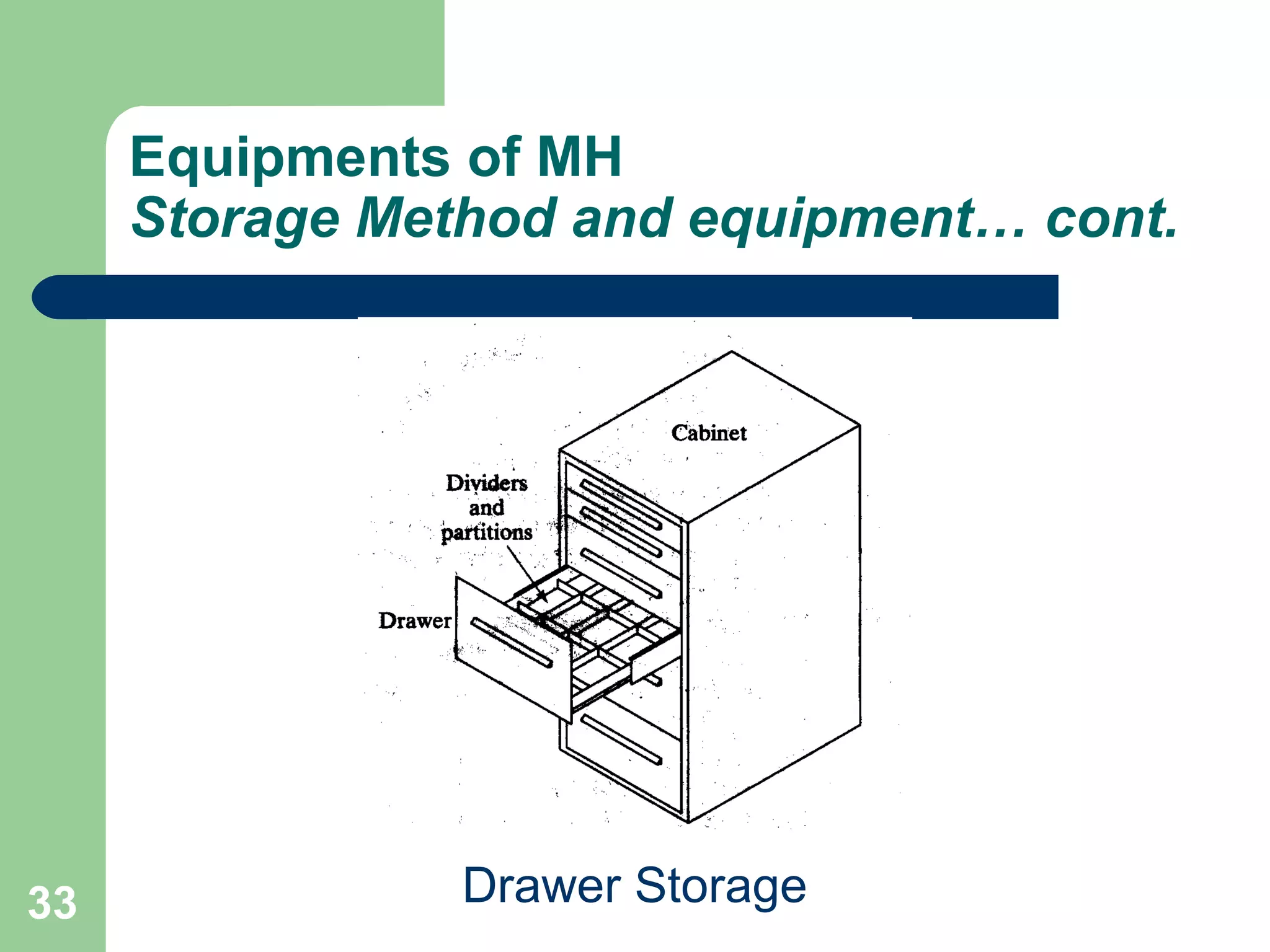 Equipments of MH
Storage Method and equipment… cont.

Cabinet

Dividers and partitions

Drawer

Drawer Storage

33